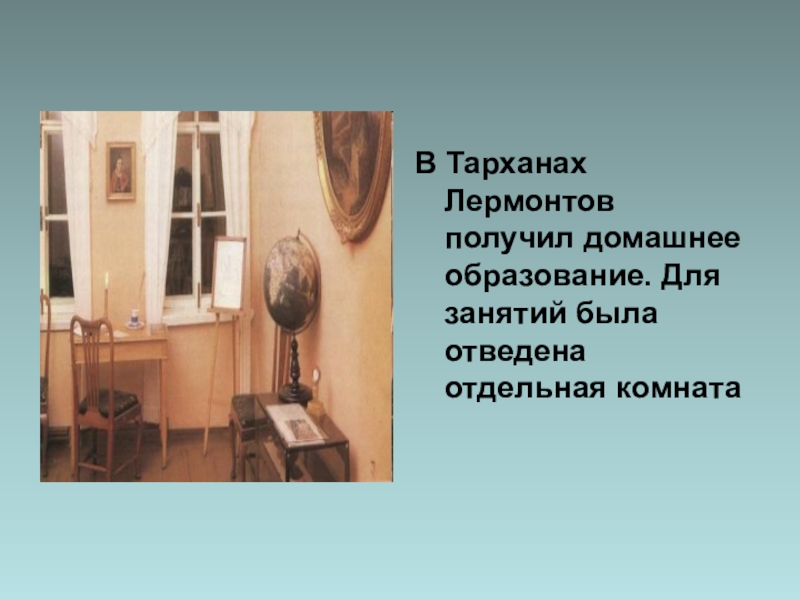 В Тарханах Лермонтов получил домашнее образование. Для занятий была отведена отдельная комната